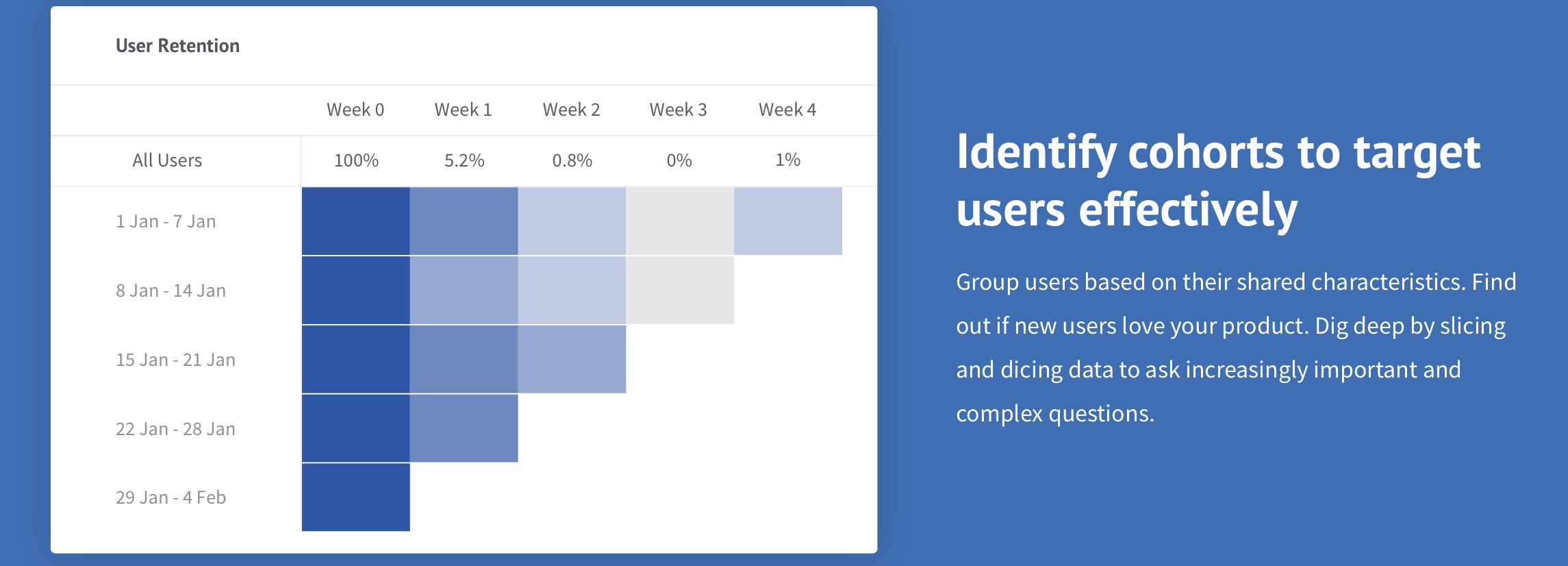 User Retention

| | Week 0 | Week 1 | Week 2 | Week 3 | Week 4 |
|---|---|---|---|---|---|
| All Users | 100% | 5.2% | 0.8% | 0% | 1% |
| 1 Jan - 7 Jan | | | | | |
| 8 Jan - 14 Jan | | | | | |
| 15 Jan - 21 Jan | | | | | |
| 22 Jan - 28 Jan | | | | | |
| 29 Jan - 4 Feb | | | | | |

Identify cohorts to target users effectively

Group users based on their shared characteristics. Find out if new users love your product. Dig deep by slicing and dicing data to ask increasingly important and complex questions.